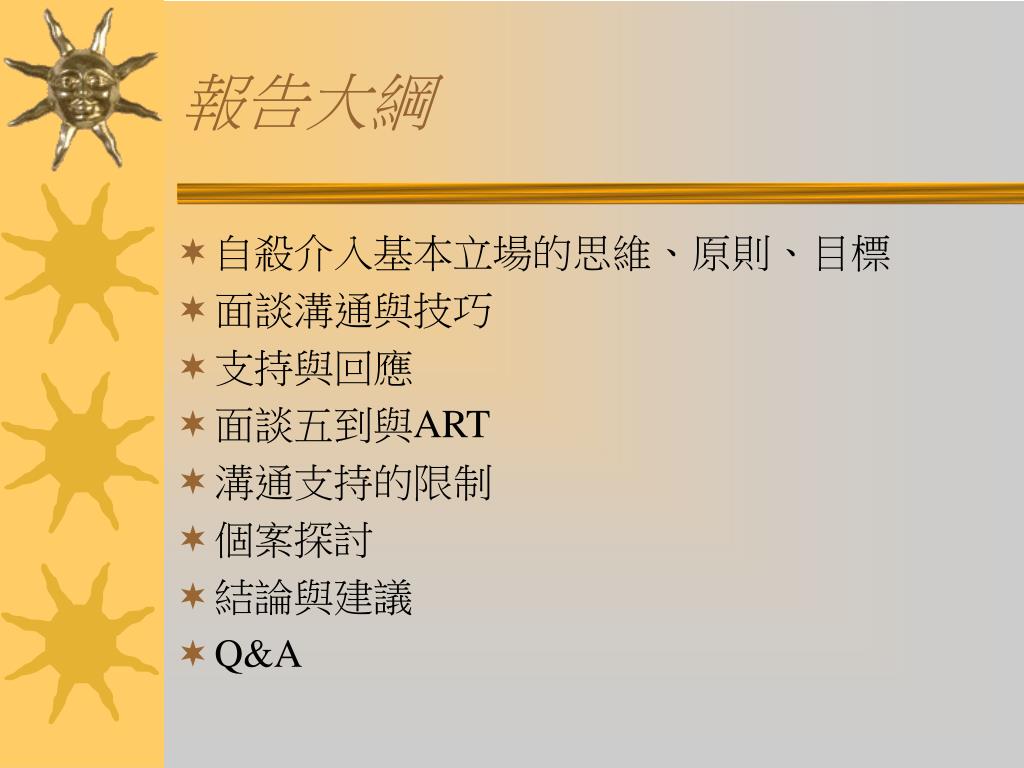 報告大綱

自殺介入基本立場的思維、原則、目標
面談溝通與技巧
支持與回應
面談五到與ART
溝通支持的限制
個案探討
結論與建議
Q&A